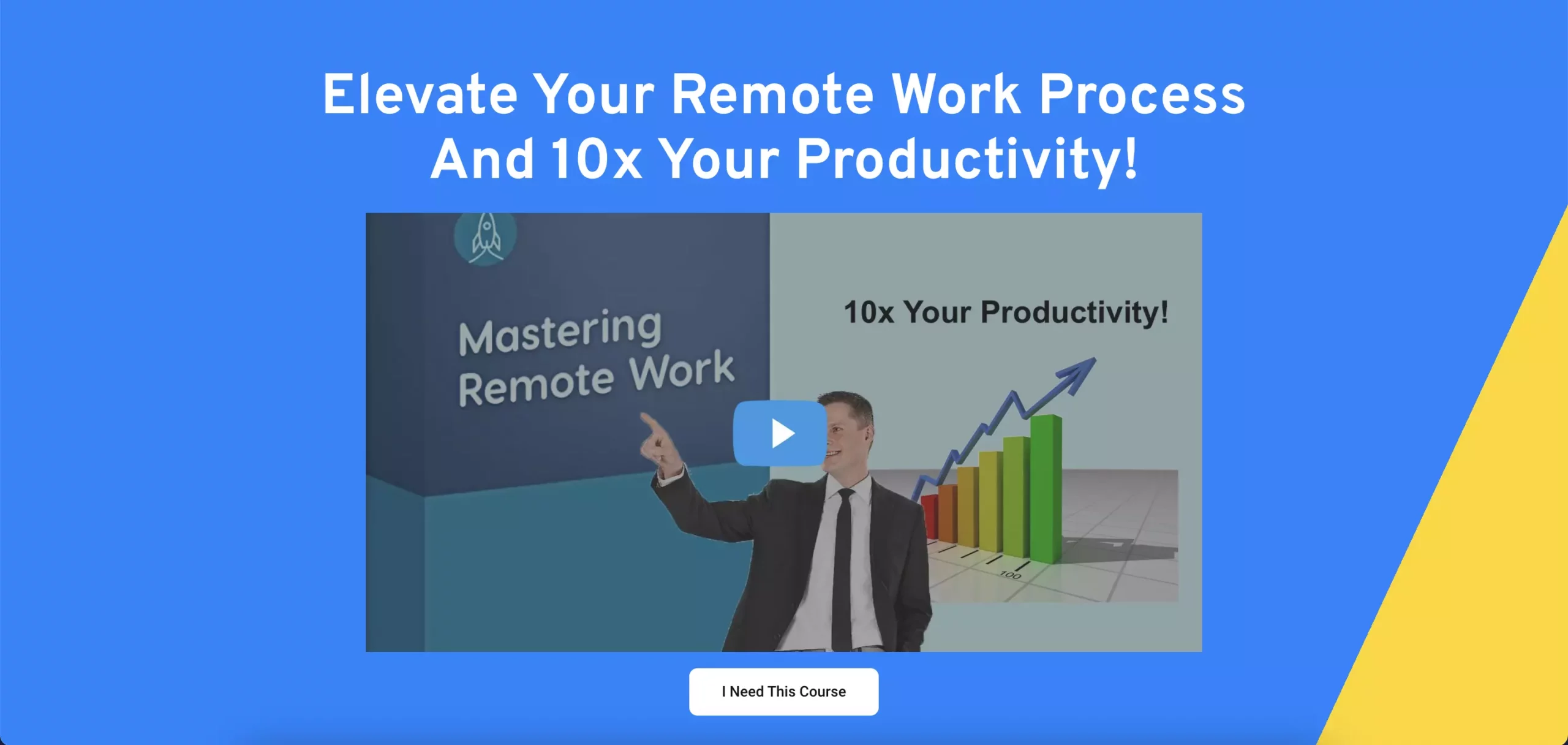 Elevate Your Remote Work Process And 10x Your Productivity!

Mastering Remote Work

10x Your Productivity!

100

I Need This Course